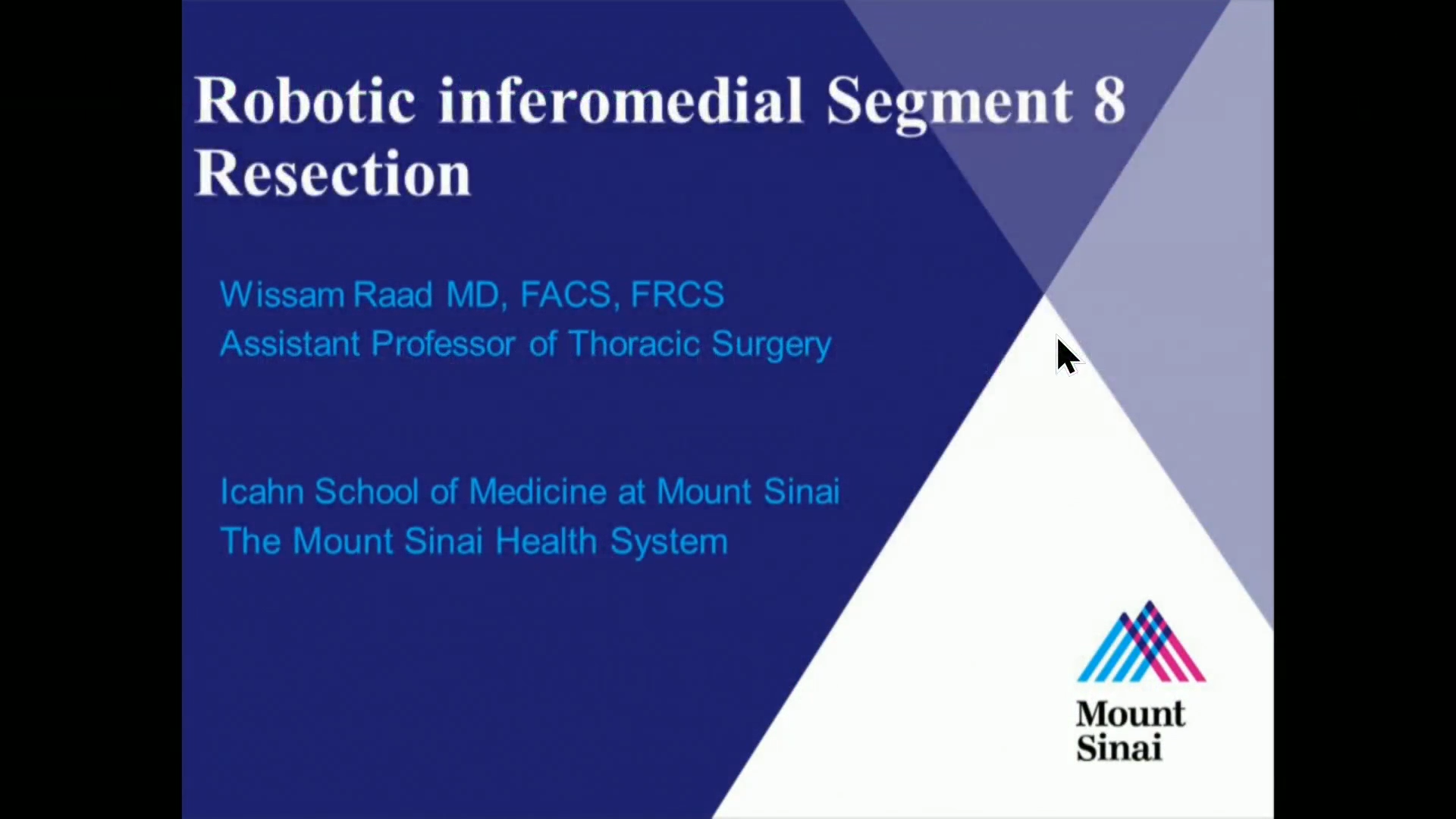 Robotic inferomedial Segment 8 Resection

Wissam Raad MD, FACS, FRCS
Assistant Professor of Thoracic Surgery

Icahn School of Medicine at Mount Sinai
The Mount Sinai Health System

Mount Sinai